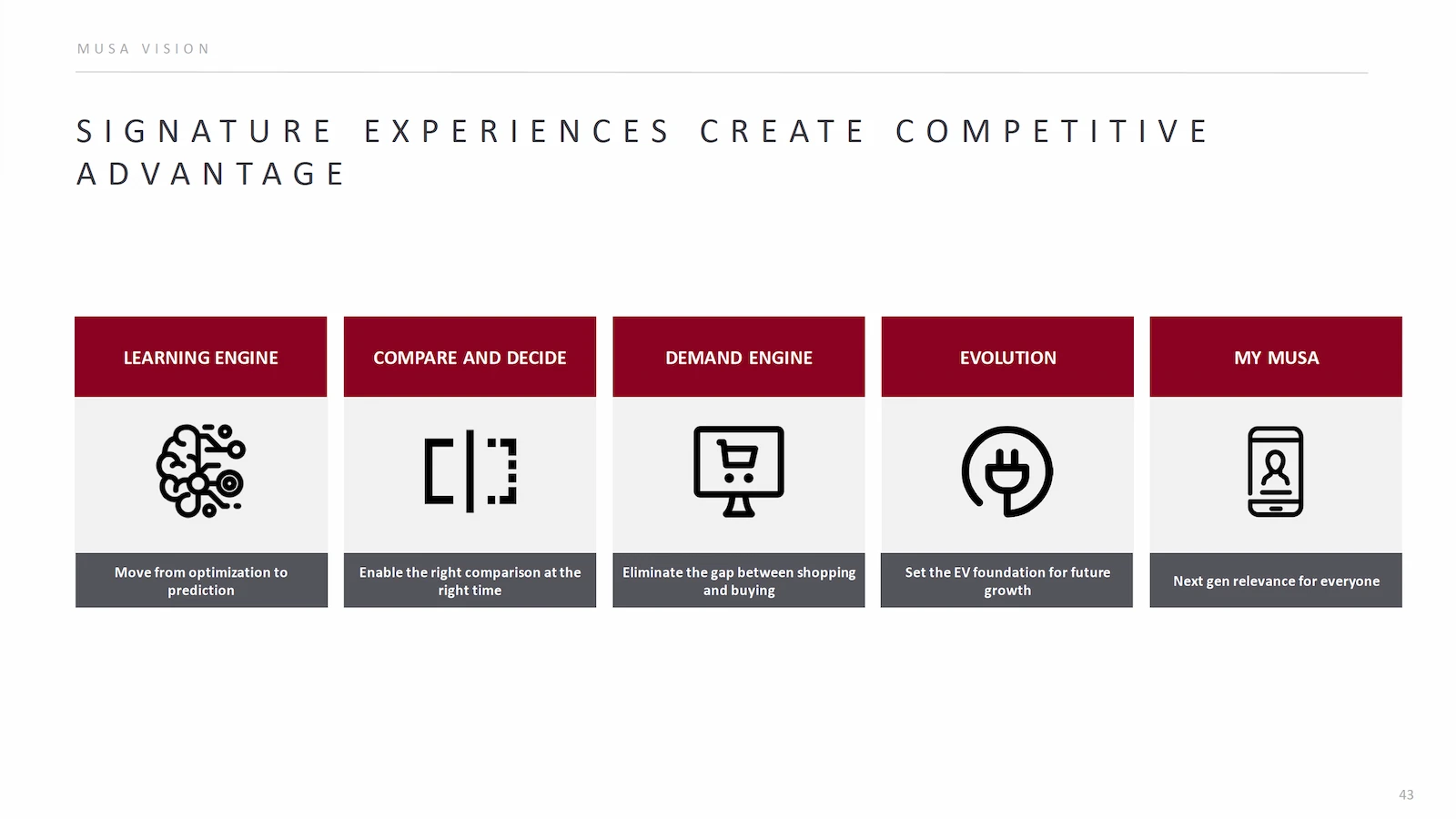 MUSA VISION

SIGNATURE EXPERIENCES CREATE COMPETITIVE ADVANTAGE

LEARNING ENGINE

Move from optimization to prediction

COMPARE AND DECIDE

Enable the right comparison at the right time

DEMAND ENGINE

Eliminate the gap between shopping and buying

EVOLUTION

Set the EV foundation for future growth

MY MUSA

Next gen relevance for everyone

43